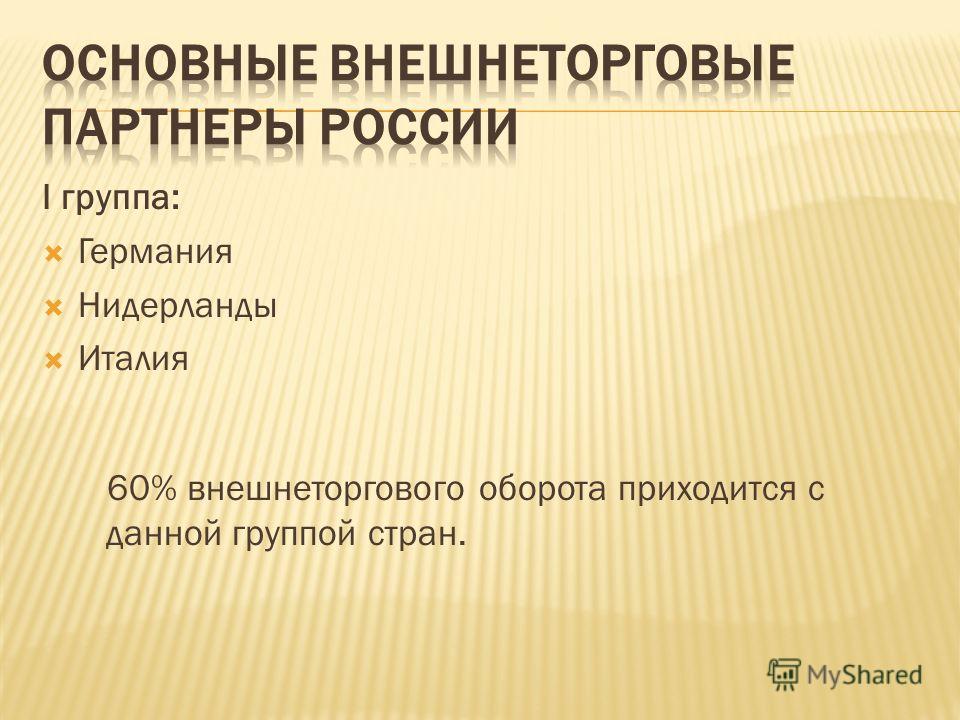 ОСНОВНЫЕ ВНЕШНЕТОРГОВЫЕ ПАРТНЕРЫ РОССИИ

I группа:

Германия

Нидерланды

Италия

60% внешнеторгового оборота приходится с данной группой стран.

MyShared